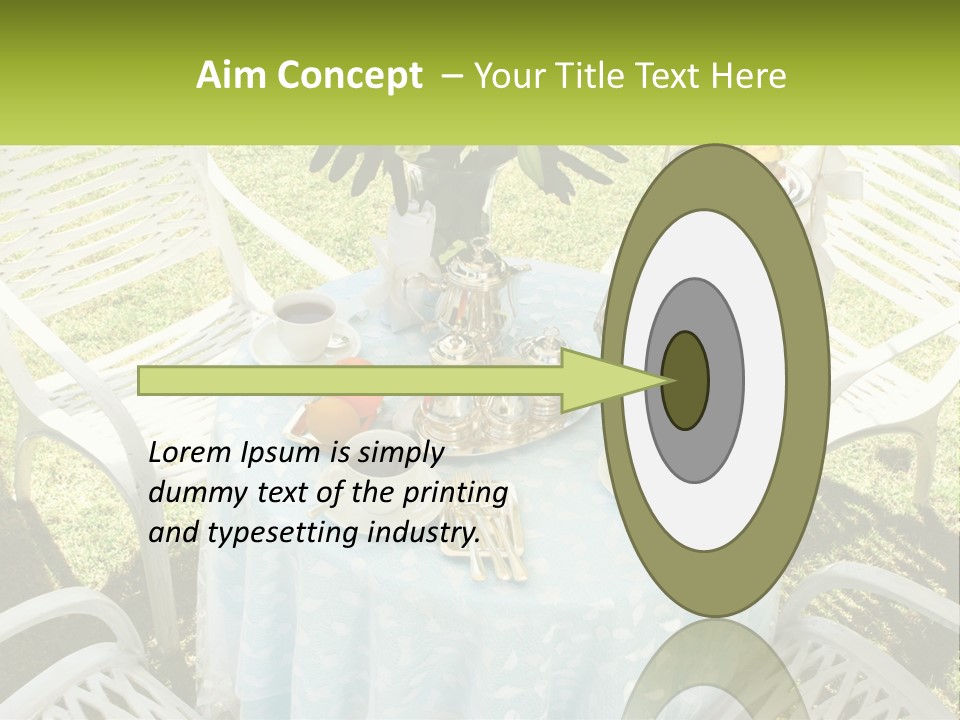 Aim Concept – Your Title Text Here

Lorem Ipsum is simply dummy text of the printing and typesetting industry.